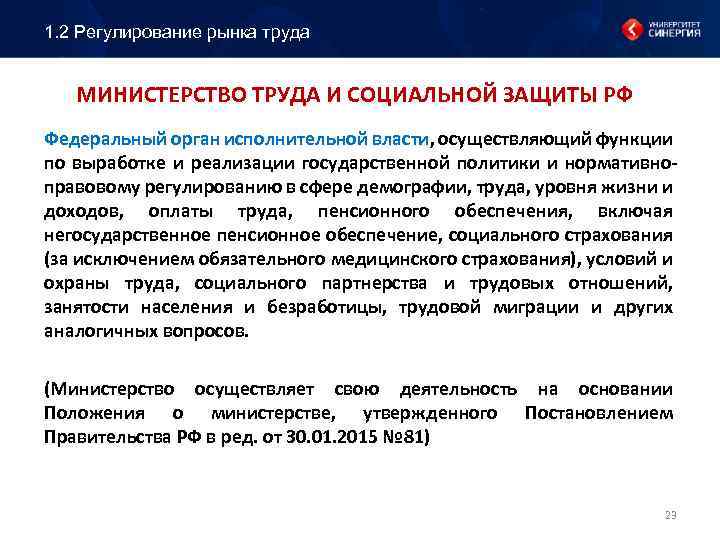 1.2 Регулирование рынка труда

УНИВЕРСИТЕТ СИНЕРГИЯ

МИНИСТЕРСТВО ТРУДА И СОЦИАЛЬНОЙ ЗАЩИТЫ РФ

Федеральный орган исполнительной власти, осуществляющий функции по выработке и реализации государственной политики и нормативно-правовому регулированию в сфере демографии, труда, уровня жизни и доходов, оплаты труда, пенсионного обеспечения, включая негосударственное пенсионное обеспечение, социального страхования (за исключением обязательного медицинского страхования), условий и охраны труда, социального партнерства и трудовых отношений, занятости населения и безработицы, трудовой миграции и других аналогичных вопросов.

(Министерство осуществляет свою деятельность на основании Положения о министерстве, утвержденного Постановлением Правительства РФ в ред. от 30.01.2015 №81)

23